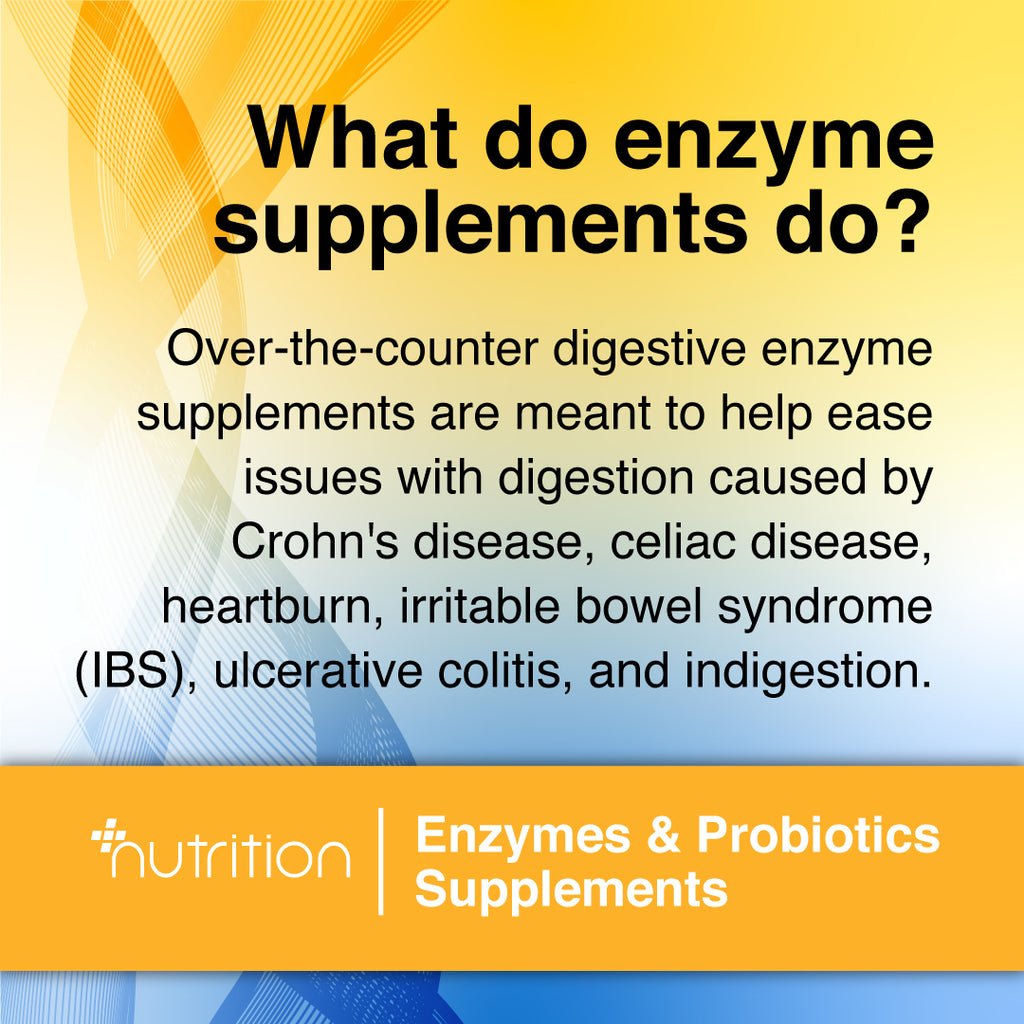 What do enzyme supplements do?

Over-the-counter digestive enzyme supplements are meant to help ease issues with digestion caused by Crohn's disease, celiac disease, heartburn, irritable bowel syndrome (IBS), ulcerative colitis, and indigestion.

nutrition

Enzymes & Probiotics Supplements